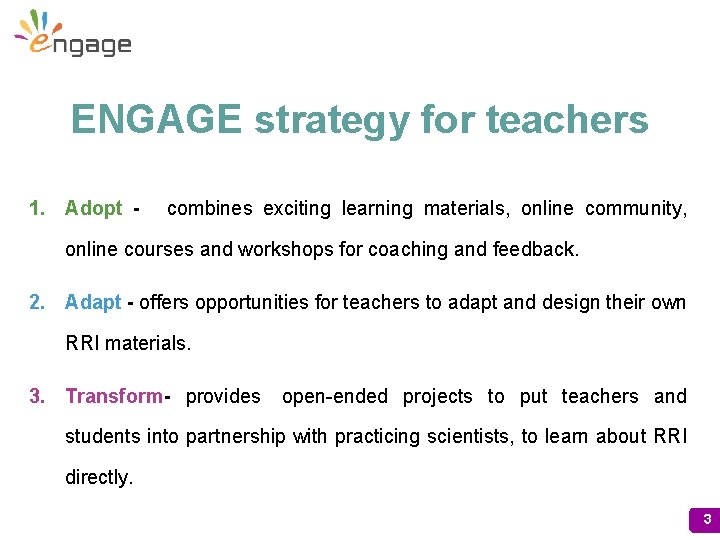 engage

ENGAGE strategy for teachers

1. Adopt - combines exciting learning materials, online community, online courses and workshops for coaching and feedback.

2. Adapt - offers opportunities for teachers to adapt and design their own RRI materials.

3. Transform- provides open-ended projects to put teachers and students into partnership with practicing scientists, to learn about RRI directly.

3